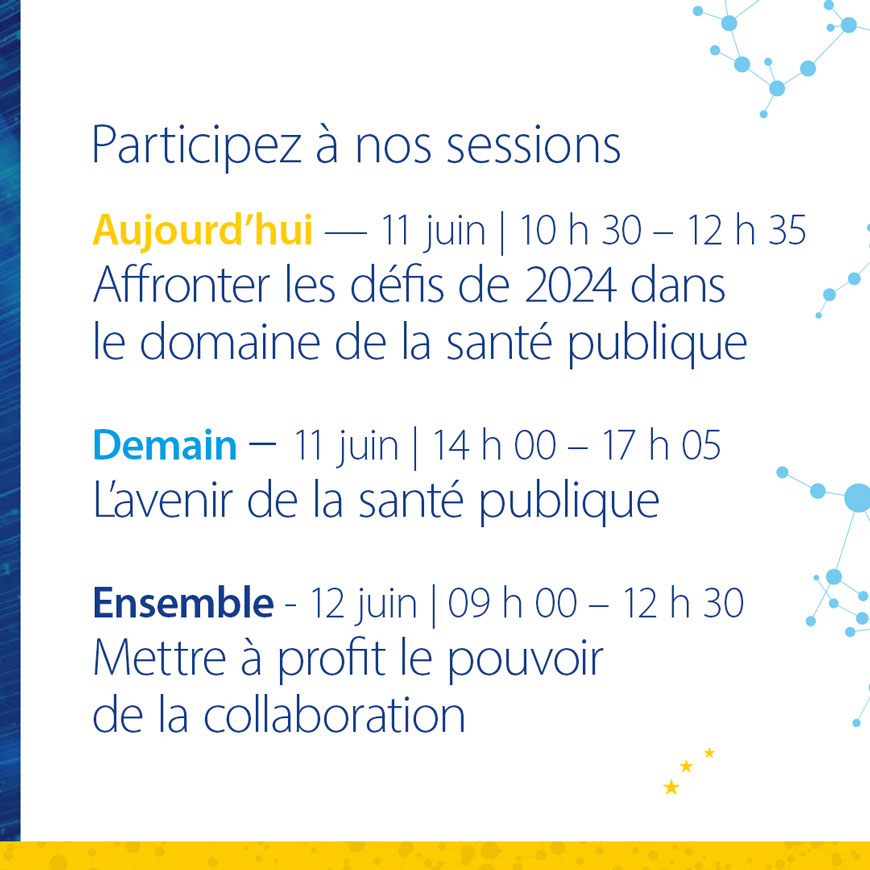 Participez à nos sessions

Aujourd'hui — 11 juin | 10 h 30 – 12 h 35
Affronter les défis de 2024 dans le domaine de la santé publique

Demain – 11 juin | 14 h 00 – 17 h 05
L'avenir de la santé publique

Ensemble - 12 juin | 09 h 00 – 12 h 30
Mettre à profit le pouvoir de la collaboration